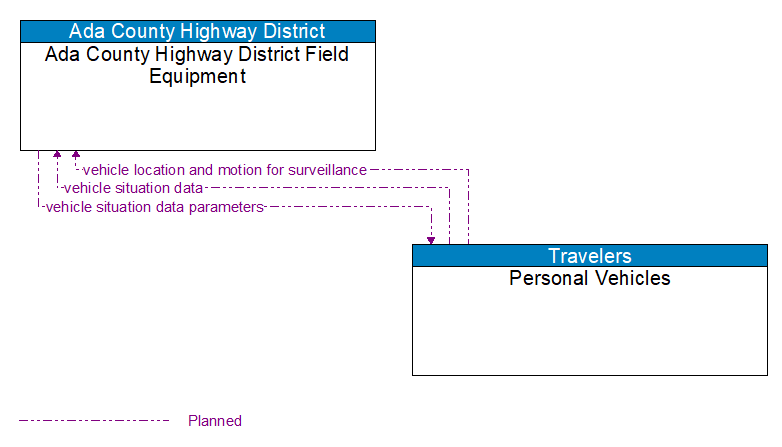 Ada County Highway District
Ada County Highway District Field Equipment

vehicle location and motion for surveillance
vehicle situation data
vehicle situation data parameters

Travelers
Personal Vehicles

Planned